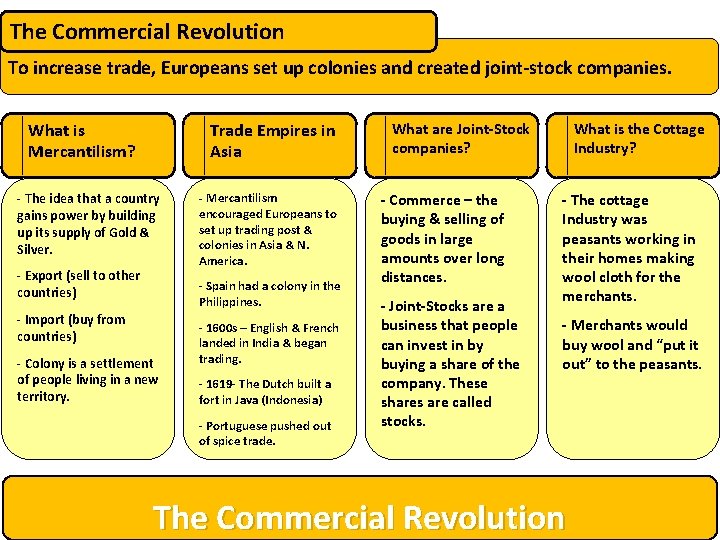 The Commercial Revolution

To increase trade, Europeans set up colonies and created joint-stock companies.

What is Mercantilism?

- The idea that a country gains power by building up its supply of Gold & Silver.

- Export (sell to other countries)

- Import (buy from countries)

- Colony is a settlement of people living in a new territory.

Trade Empires in Asia

- Mercantilism encouraged Europeans to set up trading post & colonies in Asia & N. America.

- Spain had a colony in the Philippines.

- 1600s – English & French landed in India & began trading.

- 1619- The Dutch built a fort in Java (Indonesia)

- Portuguese pushed out of spice trade.

What are Joint-Stock companies?

- Commerce – the buying & selling of goods in large amounts over long distances.

- Joint-Stocks are a business that people can invest in by buying a share of the company. These shares are called stocks.

What is the Cottage Industry?

- The cottage Industry was peasants working in their homes making wool cloth for the merchants.

- Merchants would buy wool and “put it out” to the peasants.

The Commercial Revolution